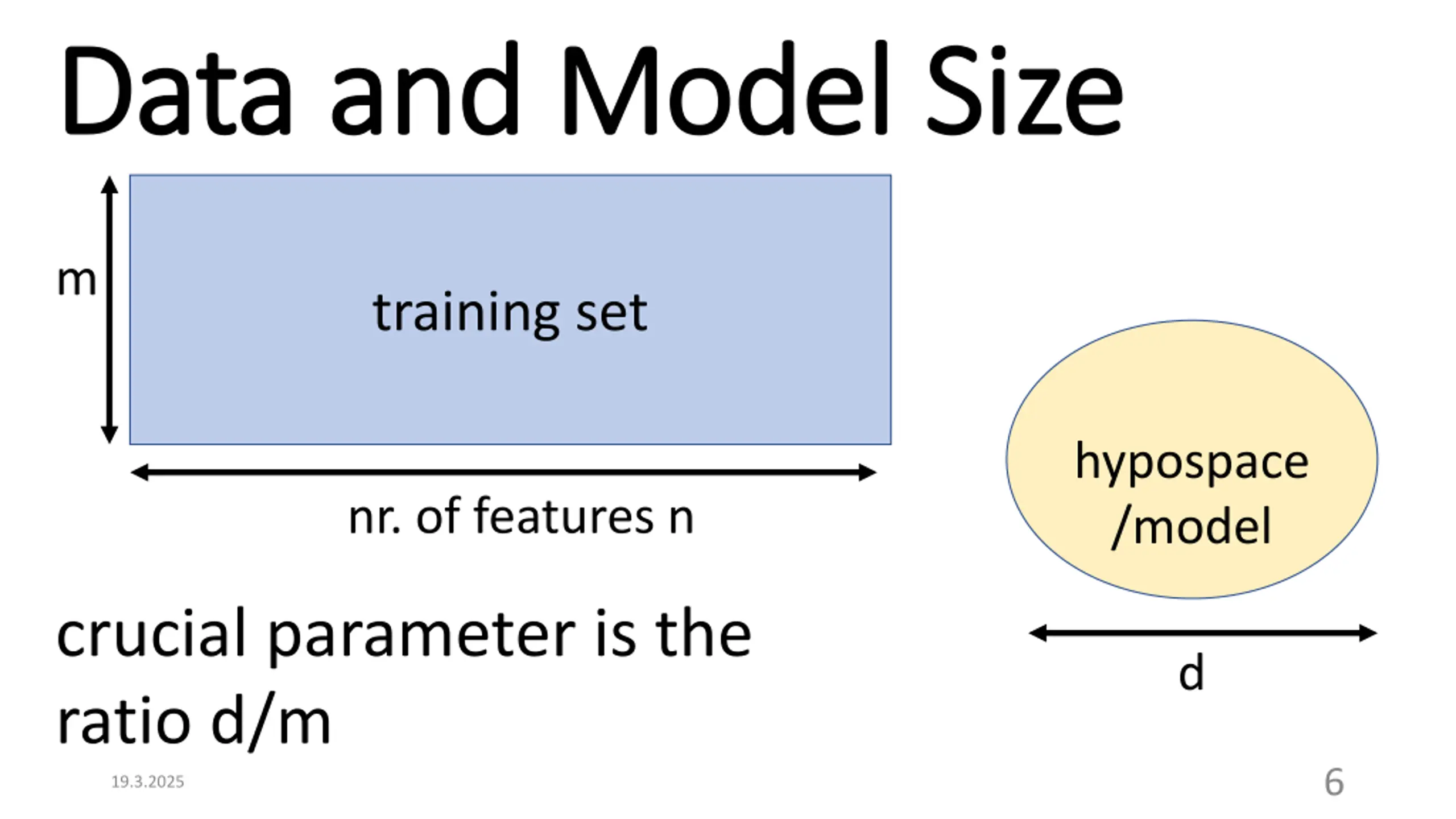 Data and Model Size

m

training set

nr. of features n

hypospace /model

d

crucial parameter is the ratio d/m

19.3.2025

6